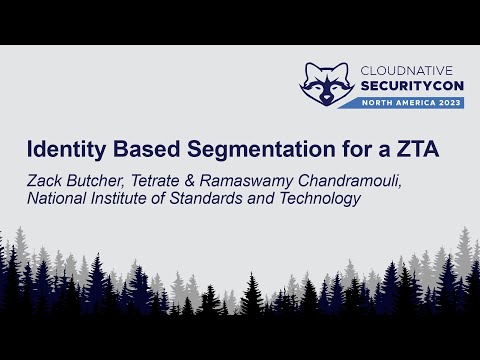 CLOUDNATIVE
SECURITYCON
NORTH AMERICA 2023

Identity Based Segmentation for a ZTA

Zack Butcher, Tetrate & Ramaswamy Chandramouli, National Institute of Standards and Technology